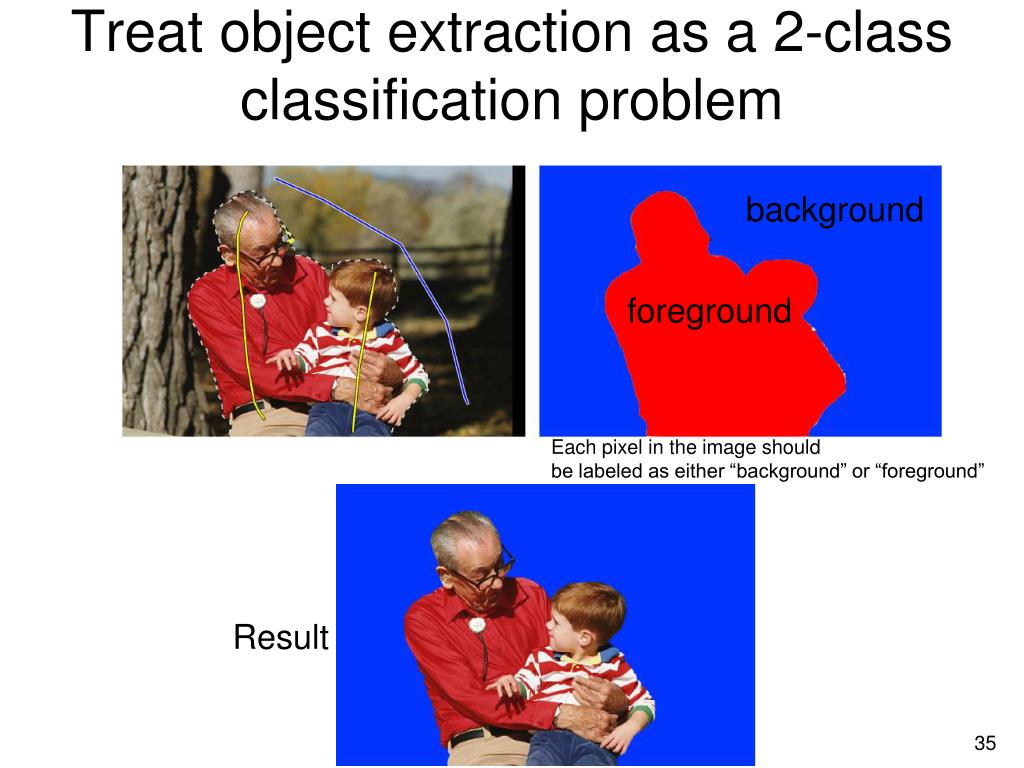 Treat object extraction as a 2-class classification problem

background

foreground

Each pixel in the image should be labeled as either “background” or “foreground”

Result

35